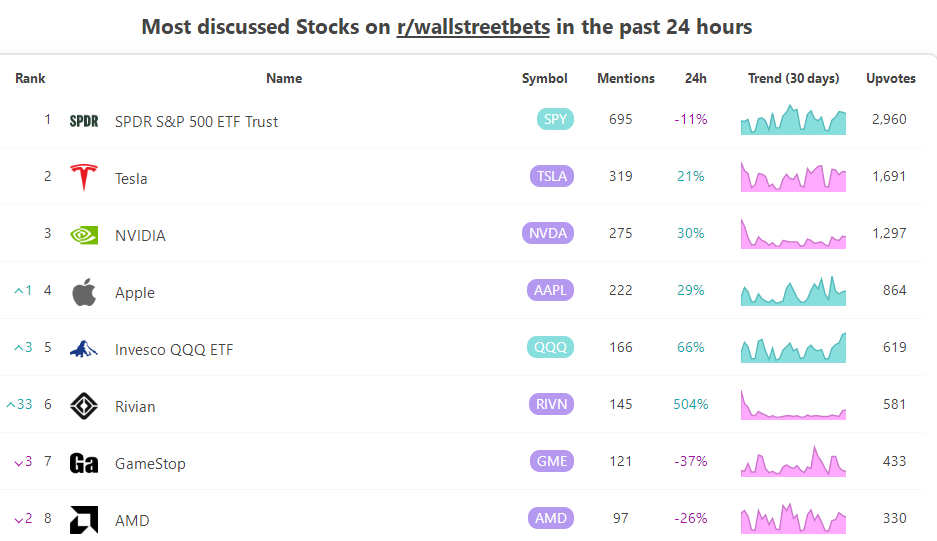 Most discussed Stocks on r/wallstreetbets in the past 24 hours

| Rank | Name | Symbol | Mentions | 24h | Trend (30 days) | Upvotes |
|---|---|---|---|---|---|---|
| 1 | SPDR SPDR S&P 500 ETF Trust | SPY | 695 | -11% | | 2,960 |
| 2 | Tesla | TSLA | 319 | 21% | | 1,691 |
| 3 | NVIDIA | NVDA | 275 | 30% | | 1,297 |
| ^1 4 | Apple | AAPL | 222 | 29% | | 864 |
| ^3 5 | Invesco QQQ ETF | QQQ | 166 | 66% | | 619 |
| ^33 6 | Rivian | RIVN | 145 | 504% | | 581 |
| v3 7 | Ga GameStop | GME | 121 | -37% | | 433 |
| v2 8 | AMD | AMD | 97 | -26% | | 330 |